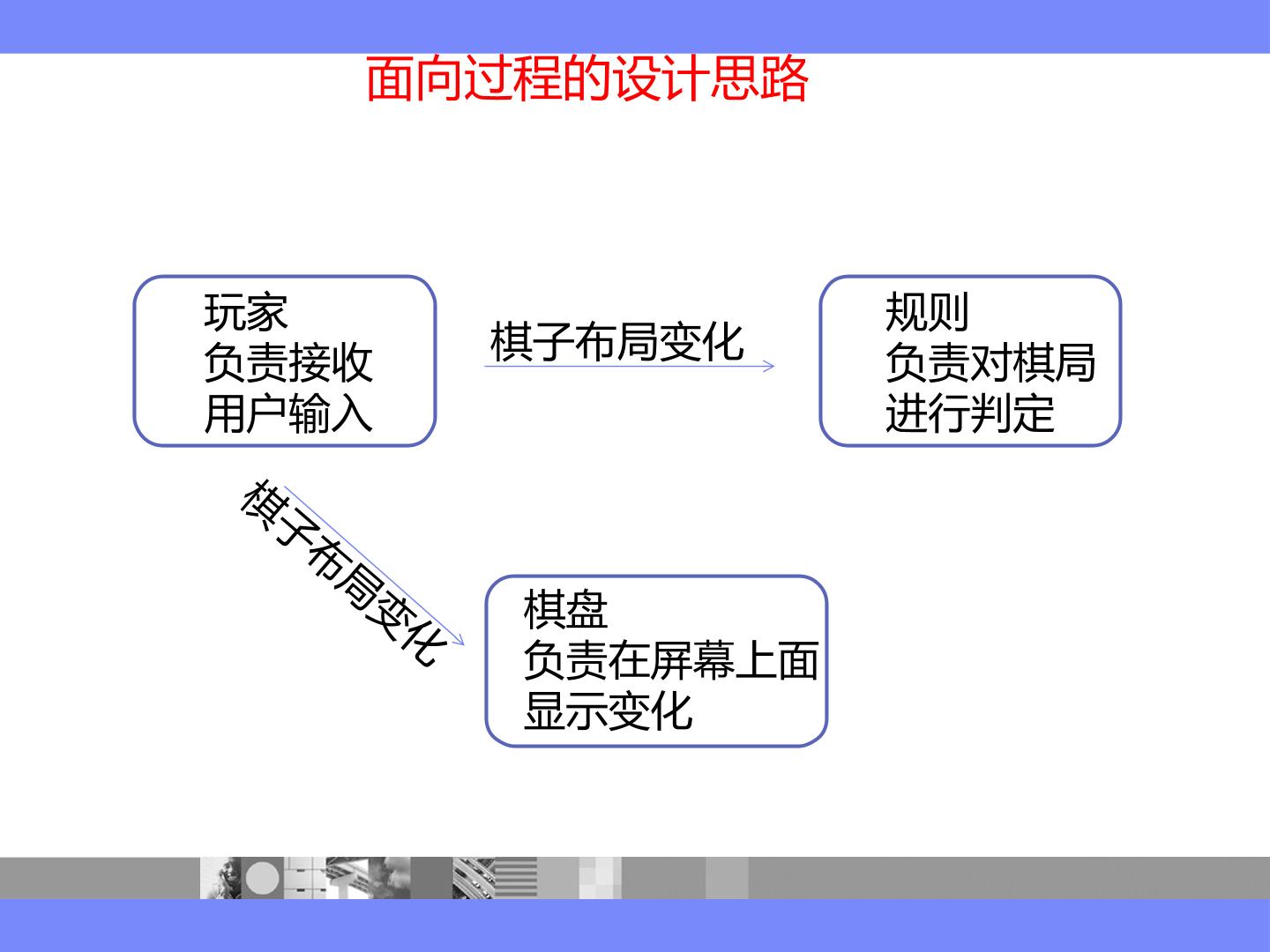 面向过程的设计思路

玩家
负责接收
用户输入

棋子布局变化

规则
负责对棋局
进行判定

棋子布局变化

棋盘
负责在屏幕上面
显示变化